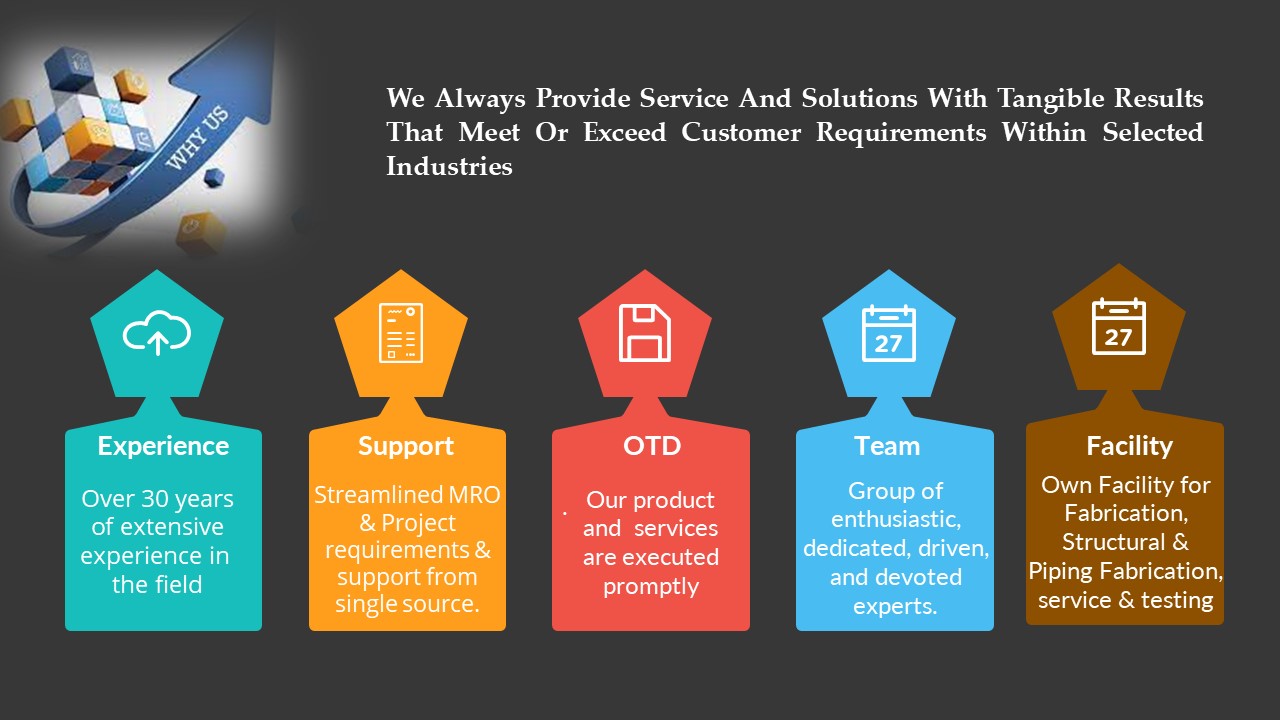 WHY US

We Always Provide Service And Solutions With Tangible Results That Meet Or Exceed Customer Requirements Within Selected Industries

Experience

Over 30 years of extensive experience in the field

Support

Streamlined MRO & Project requirements & support from single source.

OTD

Our product and services are executed promptly

27

Team

Group of enthusiastic, dedicated, driven, and devoted experts.

27

Facility

Own Facility for Fabrication, Structural & Piping Fabrication, service & testing